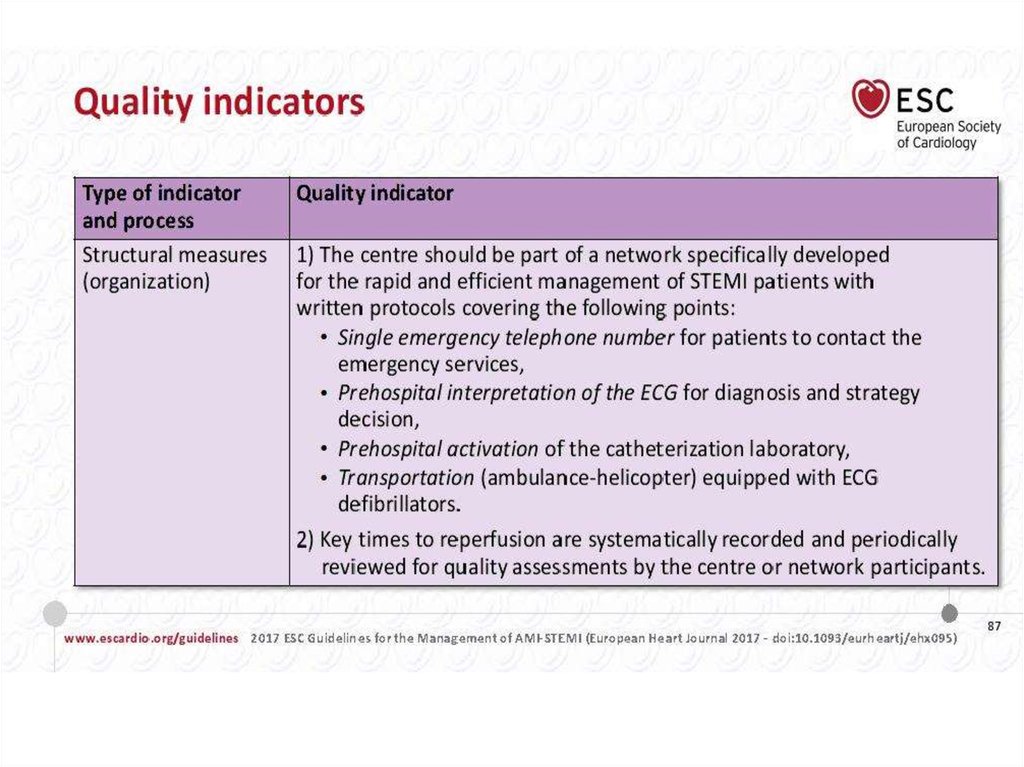 Quality indicators

ESC
European Society
of Cardiology

| Type of indicator and process | Quality indicator |
|---|---|
| Structural measures (organization) | 1) The centre should be part of a network specifically developed for the rapid and efficient management of STEMI patients with written protocols covering the following points: • *Single emergency telephone number* for patients to contact the emergency services, • *Prehospital interpretation of the ECG* for diagnosis and strategy decision, • *Prehospital activation* of the catheterization laboratory, • *Transportation* (ambulance-helicopter) equipped with ECG defibrillators. 2) Key times to reperfusion are systematically recorded and periodically reviewed for quality assessments by the centre or network participants. |

87

www.escardio.org/guidelines 2017 ESC Guidelines for the Management of AMI-STEMI (European Heart Journal 2017 - doi:10.1093/eurheartj/ehx095)